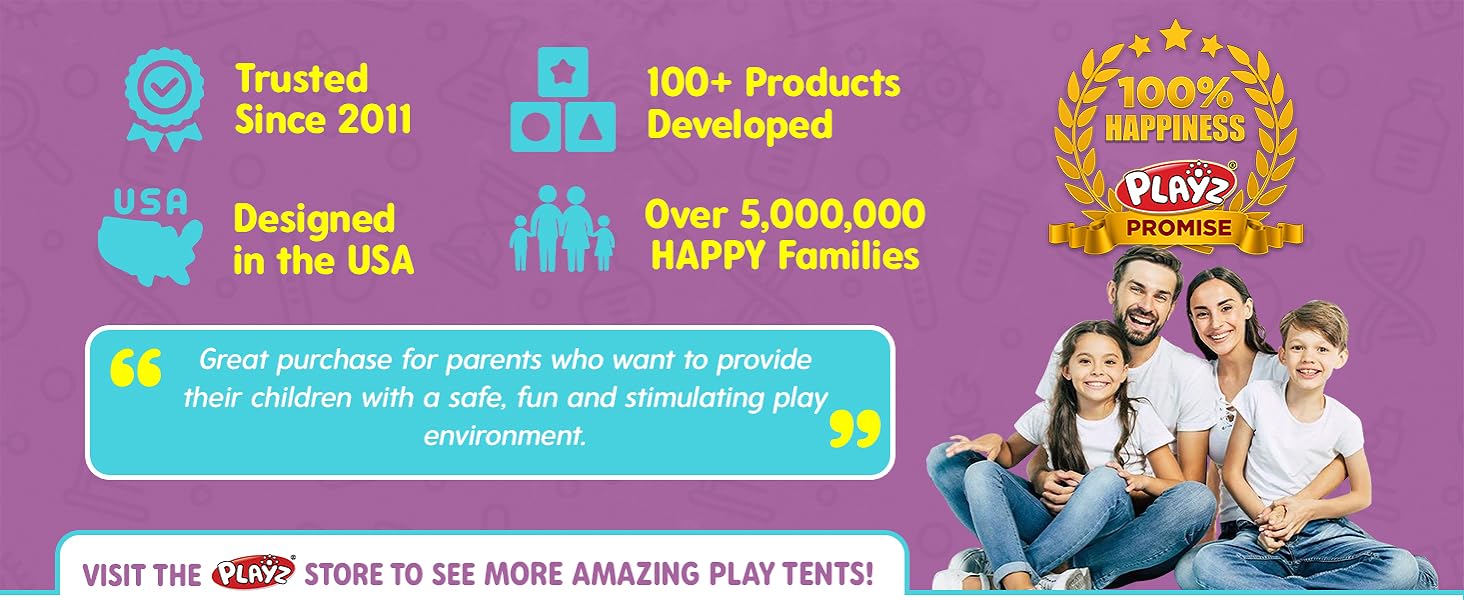 Trusted Since 2011

100+ Products Developed

USA

Designed in the USA

Over 5,000,000 HAPPY Families

100% HAPPINESS

PLAYZ®

PROMISE

“ Great purchase for parents who want to provide their children with a safe, fun and stimulating play environment. ”

VISIT THE PLAYZ® STORE TO SEE MORE AMAZING PLAY TENTS!